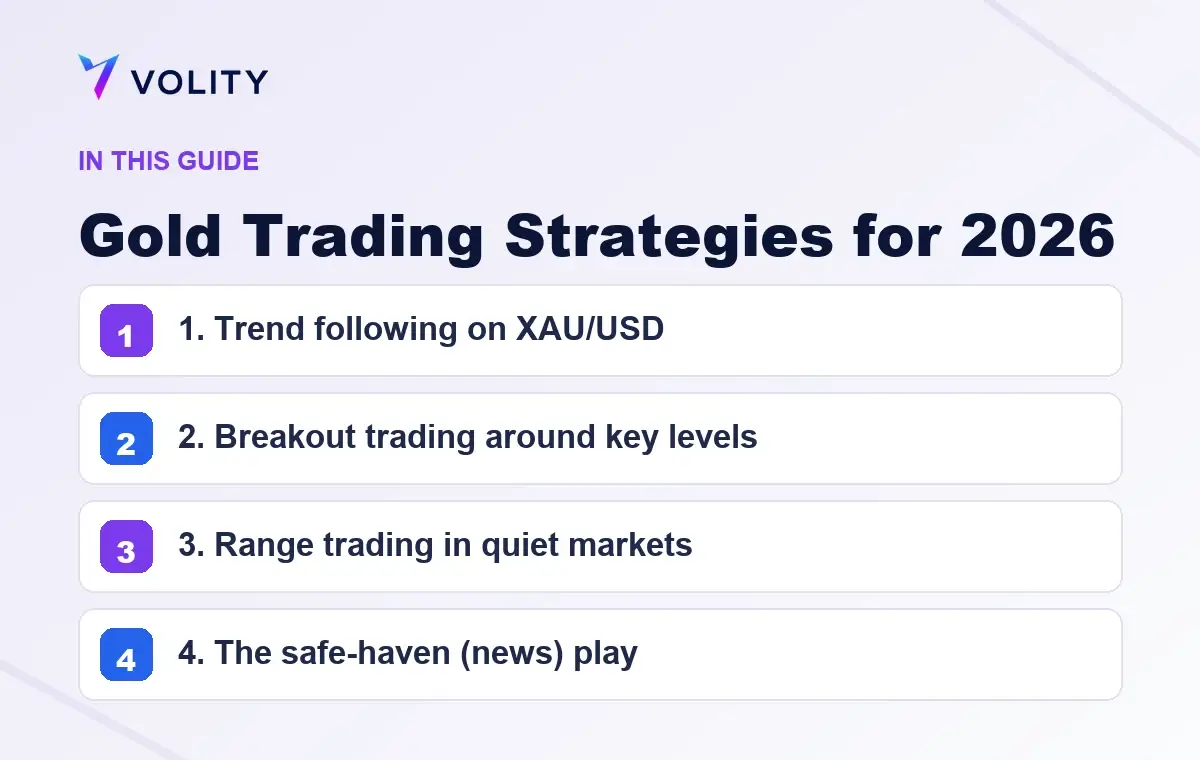 VOLITY

IN THIS GUIDE

Gold Trading Strategies for 2026

1 1. Trend following on XAU/USD

2 2. Breakout trading around key levels

3 3. Range trading in quiet markets

4 4. The safe-haven (news) play